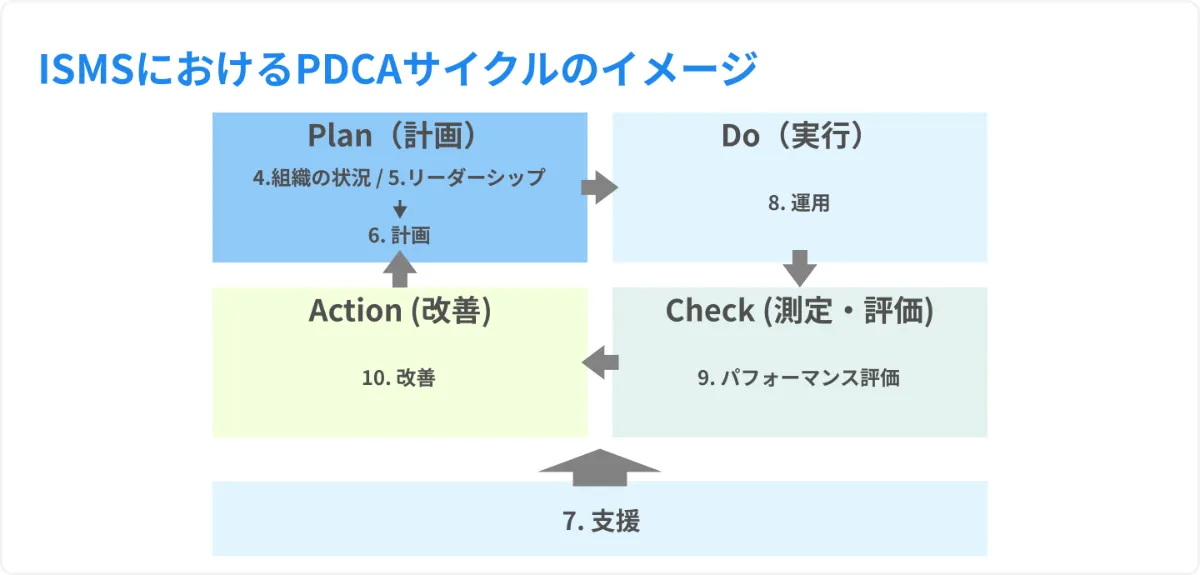 ISMSにおけるPDCAサイクルのイメージ

Plan（計画）

4.組織の状況 / 5.リーダーシップ

6. 計画

Do（実行）

8. 運用

Action (改善)

10. 改善

Check (測定・評価)

9. パフォーマンス評価

7. 支援